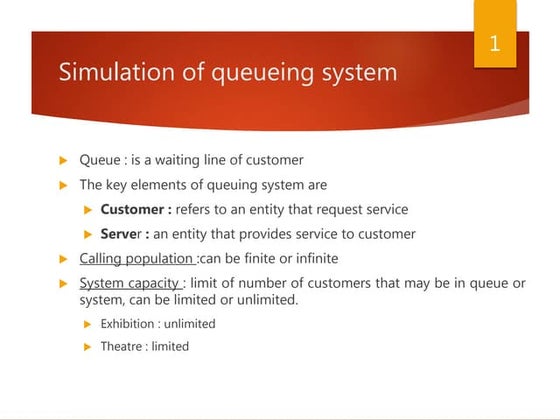 1

Simulation of queueing system

Queue : is a waiting line of customer

The key elements of queuing system are

Customer : refers to an entity that request service

Server : an entity that provides service to customer

Calling population :can be finite or infinite

System capacity : limit of number of customers that may be in queue or system, can be limited or unlimited.

Exhibition : unlimited

Theatre : limited